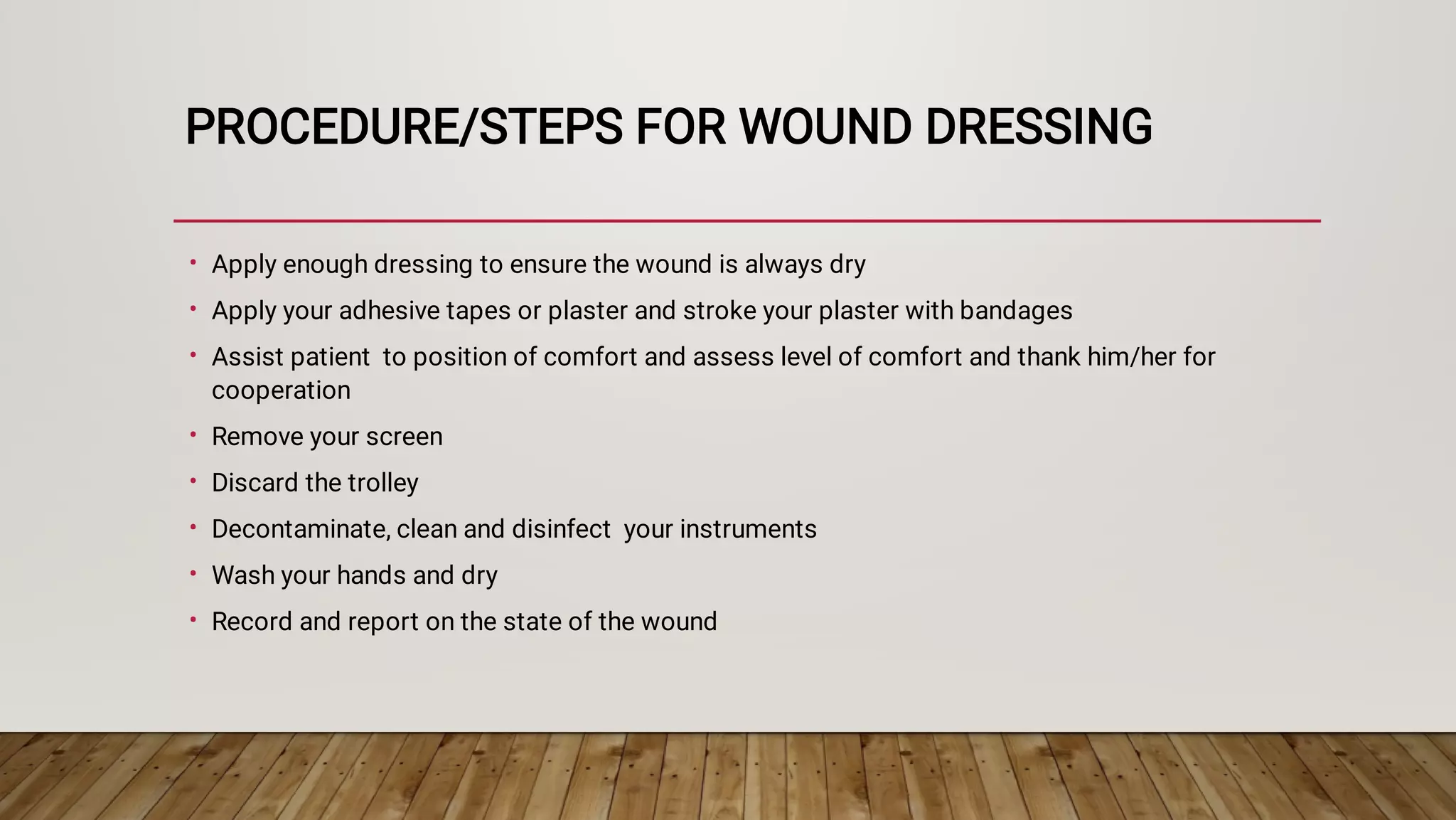 PROCEDURE/STEPS FOR WOUND DRESSING

• Apply enough dressing to ensure the wound is always dry
• Apply your adhesive tapes or plaster and stroke your plaster with bandages
• Assist patient to position of comfort and assess level of comfort and thank him/her for cooperation
• Remove your screen
• Discard the trolley
• Decontaminate, clean and disinfect your instruments
• Wash your hands and dry
• Record and report on the state of the wound